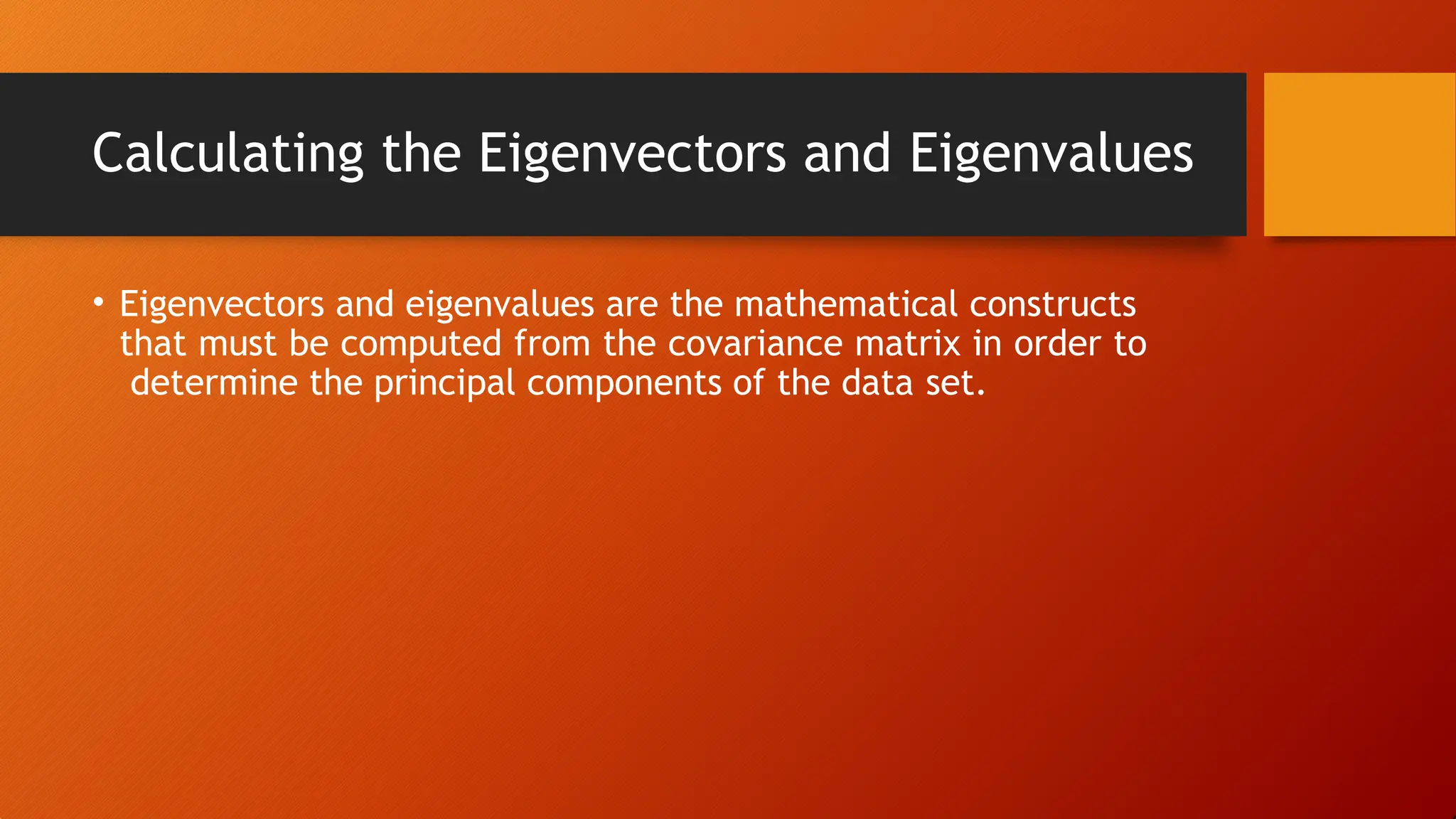 Calculating the Eigenvectors and Eigenvalues

• Eigenvectors and eigenvalues are the mathematical constructs that must be computed from the covariance matrix in order to determine the principal components of the data set.